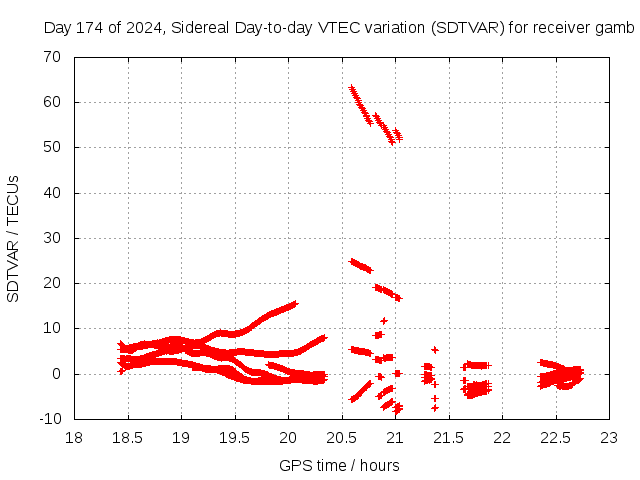 Day 174 of 2024, Sidereal Day-to-day VTEC variation (SDTVAR) for receiver gamb

SDTVAR / TECUs

70
60
50
40
30
20
10
0
-10

18 18.5 19 19.5 20 20.5 21 21.5 22 22.5 23

GPS time / hours